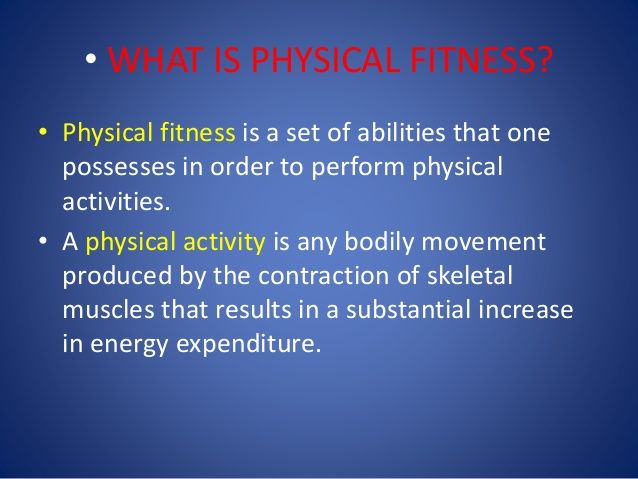 • WHAT IS PHYSICAL FITNESS?

• Physical fitness is a set of abilities that one possesses in order to perform physical activities.

• A physical activity is any bodily movement produced by the contraction of skeletal muscles that results in a substantial increase in energy expenditure.